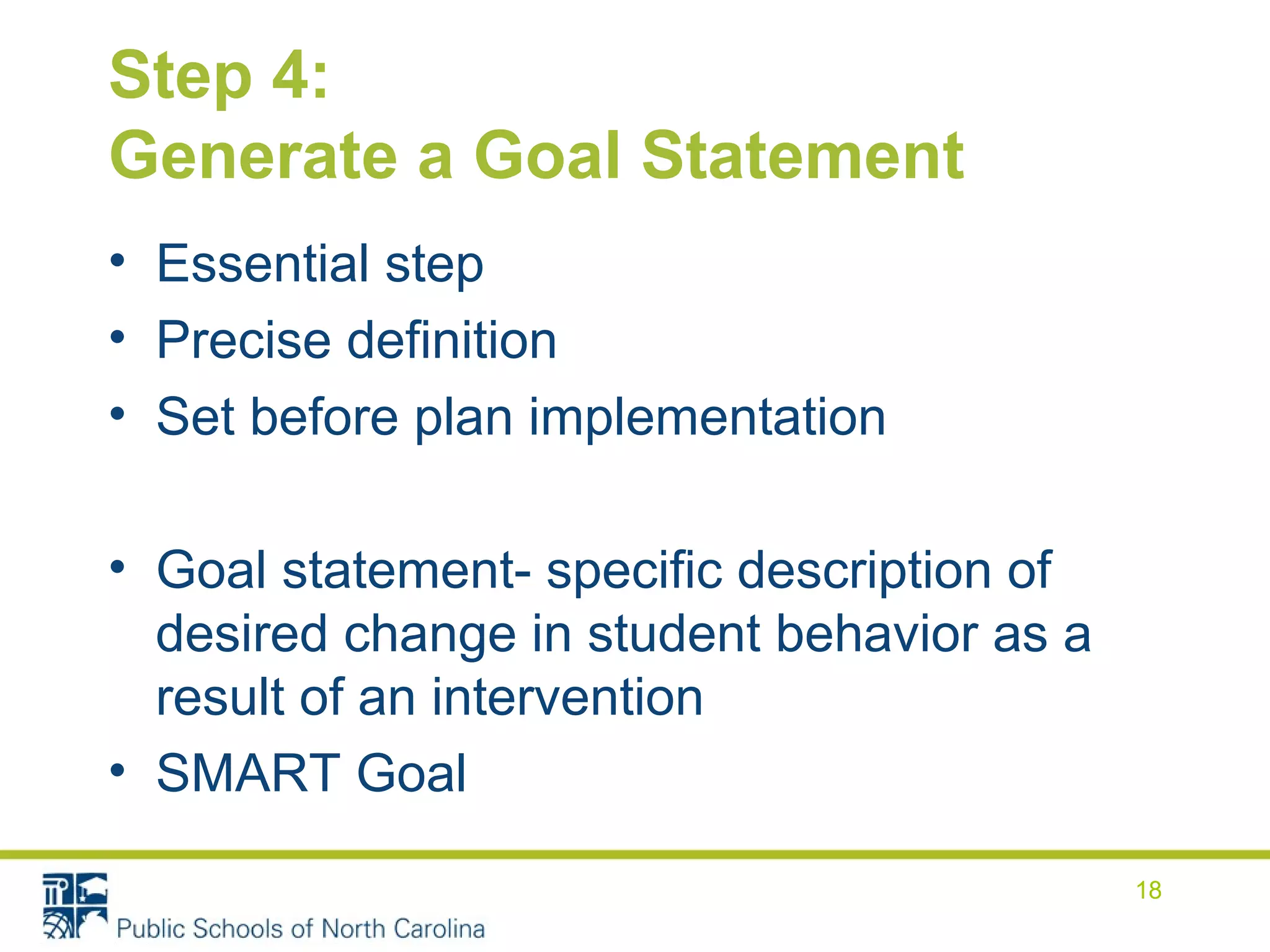 Step 4:
Generate a Goal Statement

• Essential step
• Precise definition
• Set before plan implementation

• Goal statement- specific description of desired change in student behavior as a result of an intervention
• SMART Goal

Public Schools of North Carolina

18